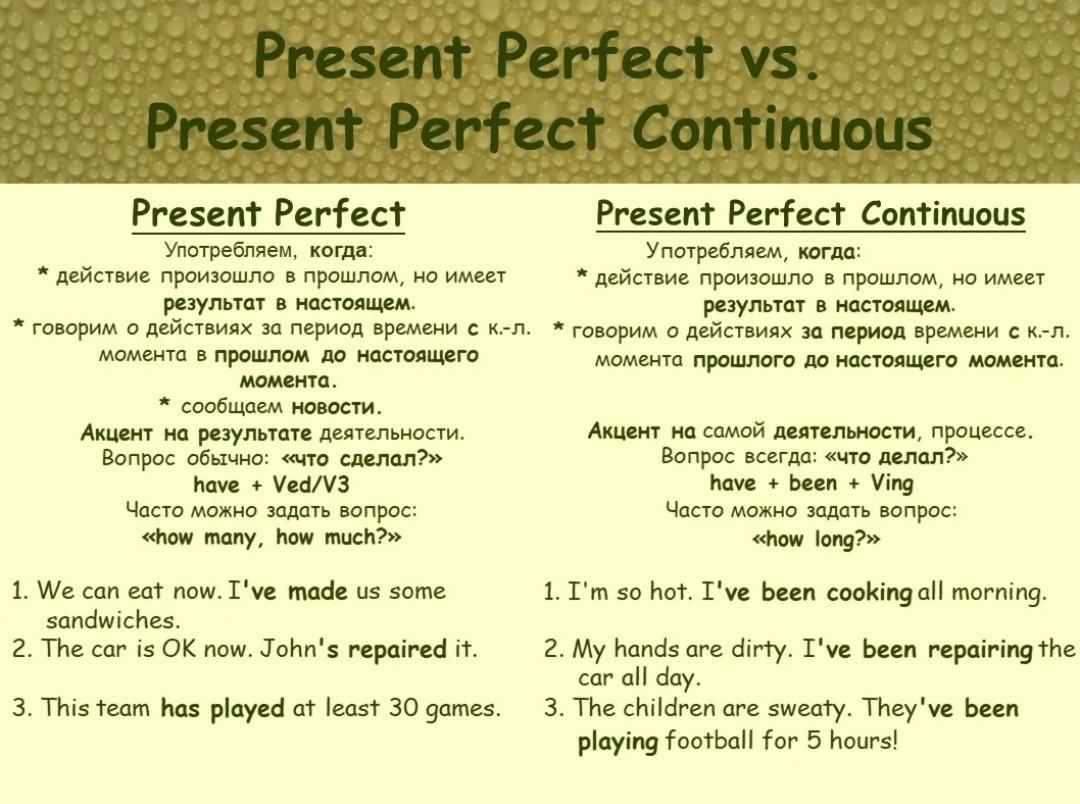 Present Perfect vs.
Present Perfect Continuous

Present Perfect

Употребляем, когда:
* действие произошло в прошлом, но имеет результат в настоящем.
* говорим о действиях за период времени с к.-л. момента в прошлом до настоящего момента.
* сообщаем новости.
Акцент на результате деятельности.
Вопрос обычно: «что сделал?»
have + Ved/V3
Часто можно задать вопрос:
«how many, how much?»

1. We can eat now. I've made us some sandwiches.
2. The car is OK now. John's repaired it.
3. This team has played at least 30 games.

Present Perfect Continuous

Употребляем, когда:
* действие произошло в прошлом, но имеет результат в настоящем.
* говорим о действиях за период времени с к.-л. момента прошлого до настоящего момента.

Акцент на самой деятельности, процессе.
Вопрос всегда: «что делал?»
have + been + Ving
Часто можно задать вопрос:
«how long?»

1. I'm so hot. I've been cooking all morning.
2. My hands are dirty. I've been repairing the car all day.
3. The children are sweaty. They've been playing football for 5 hours!